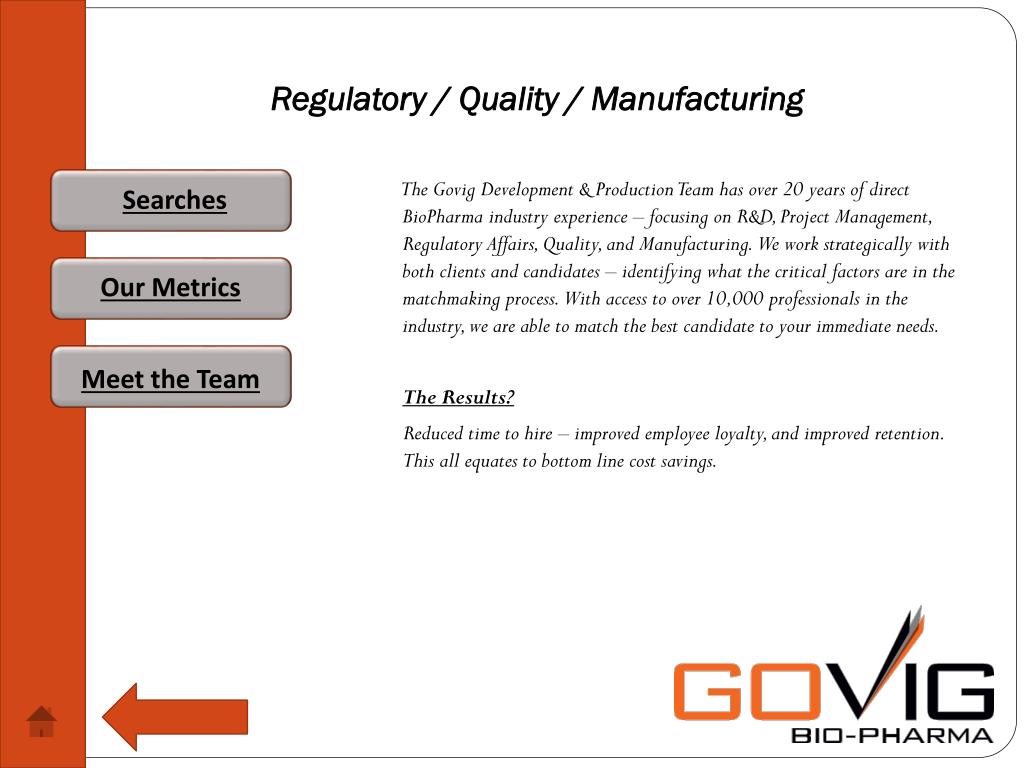 Regulatory / Quality / Manufacturing

Searches

Our Metrics

Meet the Team

The Govig Development & Production Team has over 20 years of direct BioPharma industry experience – focusing on R&D, Project Management, Regulatory Affairs, Quality, and Manufacturing. We work strategically with both clients and candidates – identifying what the critical factors are in the matchmaking process. With access to over 10,000 professionals in the industry, we are able to match the best candidate to your immediate needs.

The Results?

Reduced time to hire – improved employee loyalty, and improved retention. This all equates to bottom line cost savings.

GOVIG
BIO-PHARMA